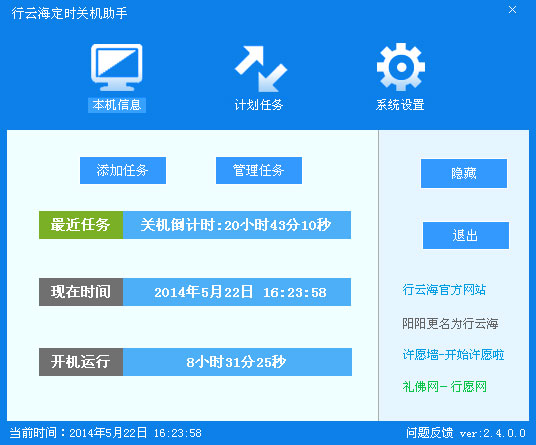 行云海定时关机助手

×

本机信息

计划任务

系统设置

添加任务

管理任务

最近任务 关机倒计时:20小时43分10秒

现在时间 2014年5月22日 16:23:58

开机运行 8小时31分25秒

隐藏

退出

行云海官方网站

阳阳更名为行云海

许愿墙-开始许愿啦

礼佛网-行愿网

当前时间：2014年5月22日 16:23:58

问题反馈 ver:2.4.0.0